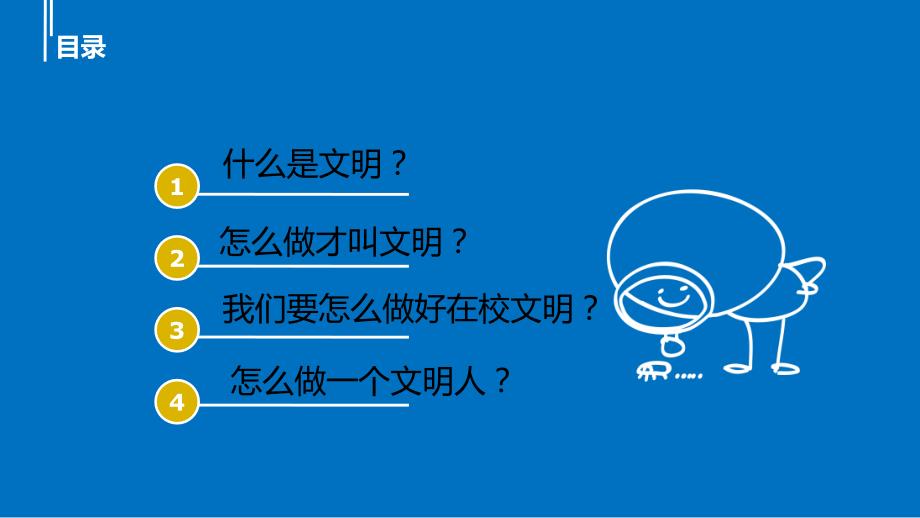 目录

1 什么是文明？

2 怎么做才叫文明？

3 我们要怎么做好在校文明？

4 怎么做一个文明人？